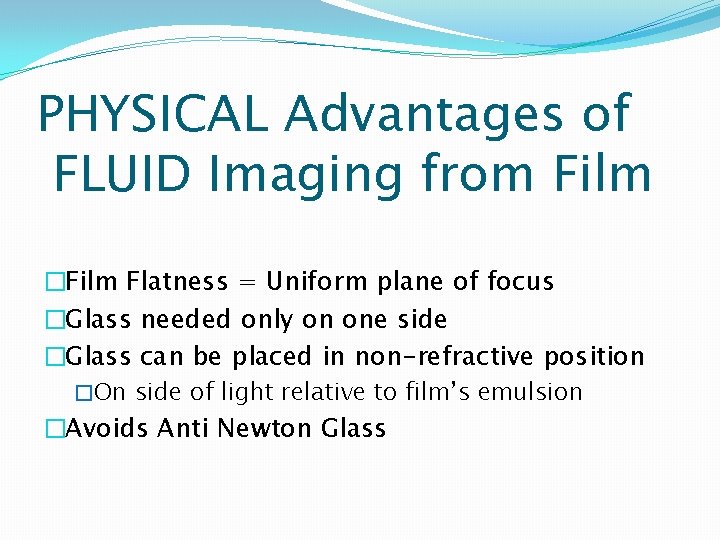 PHYSICAL Advantages of FLUID Imaging from Film

□Film Flatness = Uniform plane of focus
□Glass needed only on one side
□Glass can be placed in non-refractive position
□On side of light relative to film's emulsion
□Avoids Anti Newton Glass